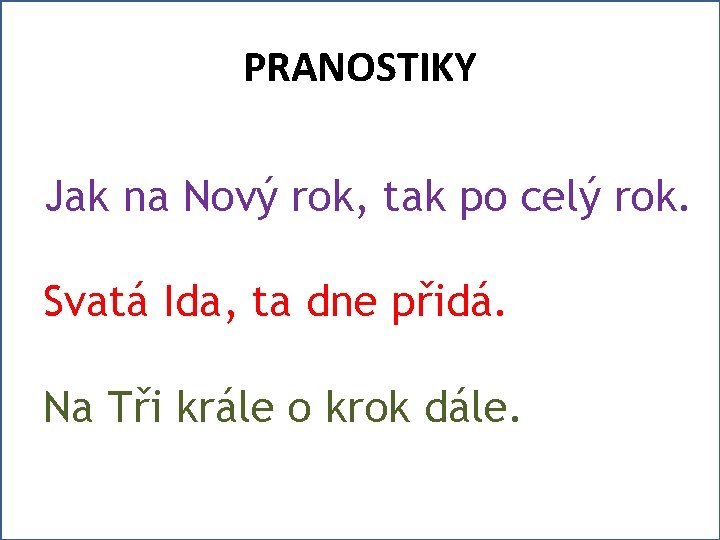 PRANOSTIKY

Jak na Nový rok, tak po celý rok.

Svatá Ida, ta dne přidá.

Na Tři krále o krok dále.